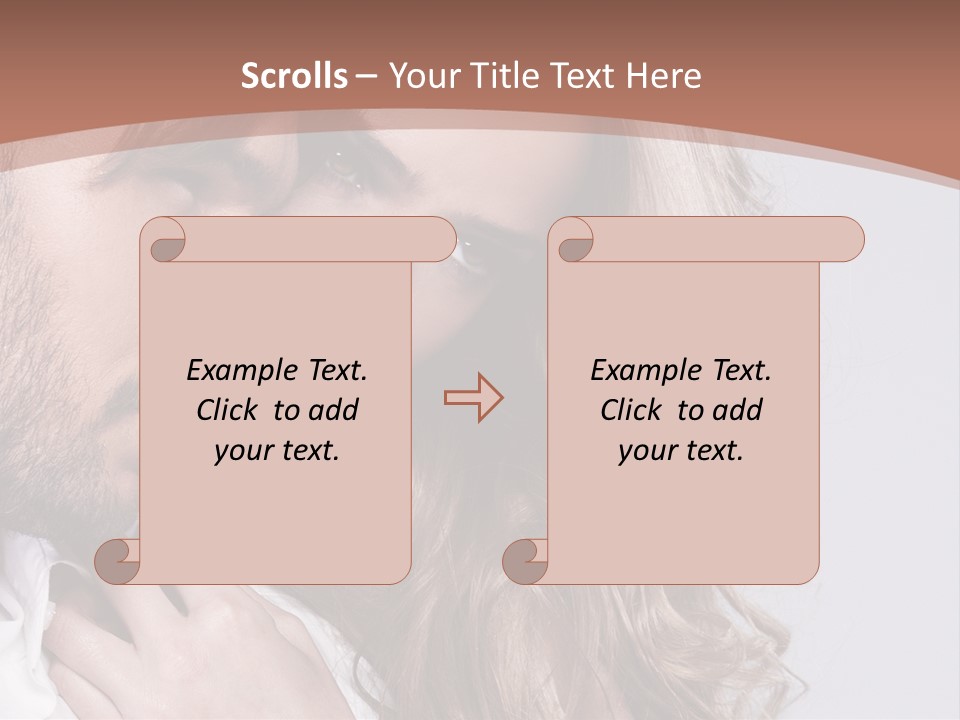 Scrolls – Your Title Text Here

Example Text. Click to add your text.

Example Text. Click to add your text.